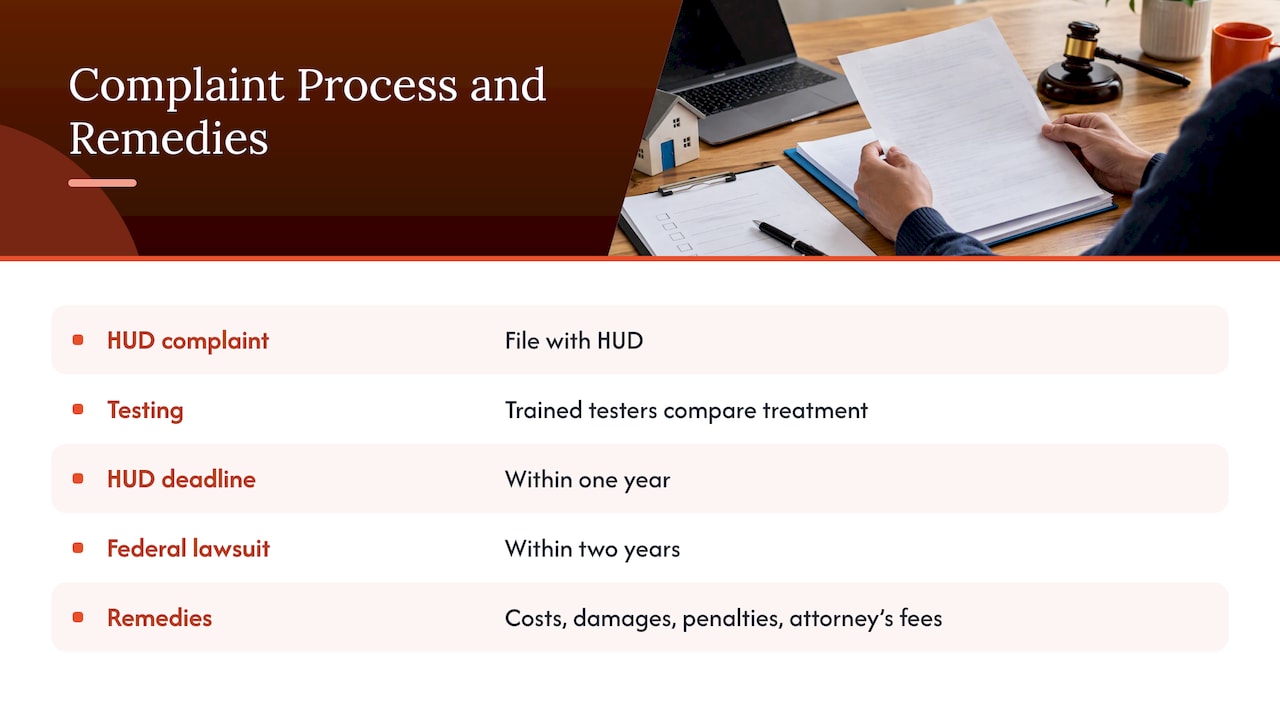 Complaint Process and Remedies

• HUD complaint File with HUD

• Testing Trained testers compare treatment

• HUD deadline Within one year

• Federal lawsuit Within two years

• Remedies Costs, damages, penalties, attorney's fees